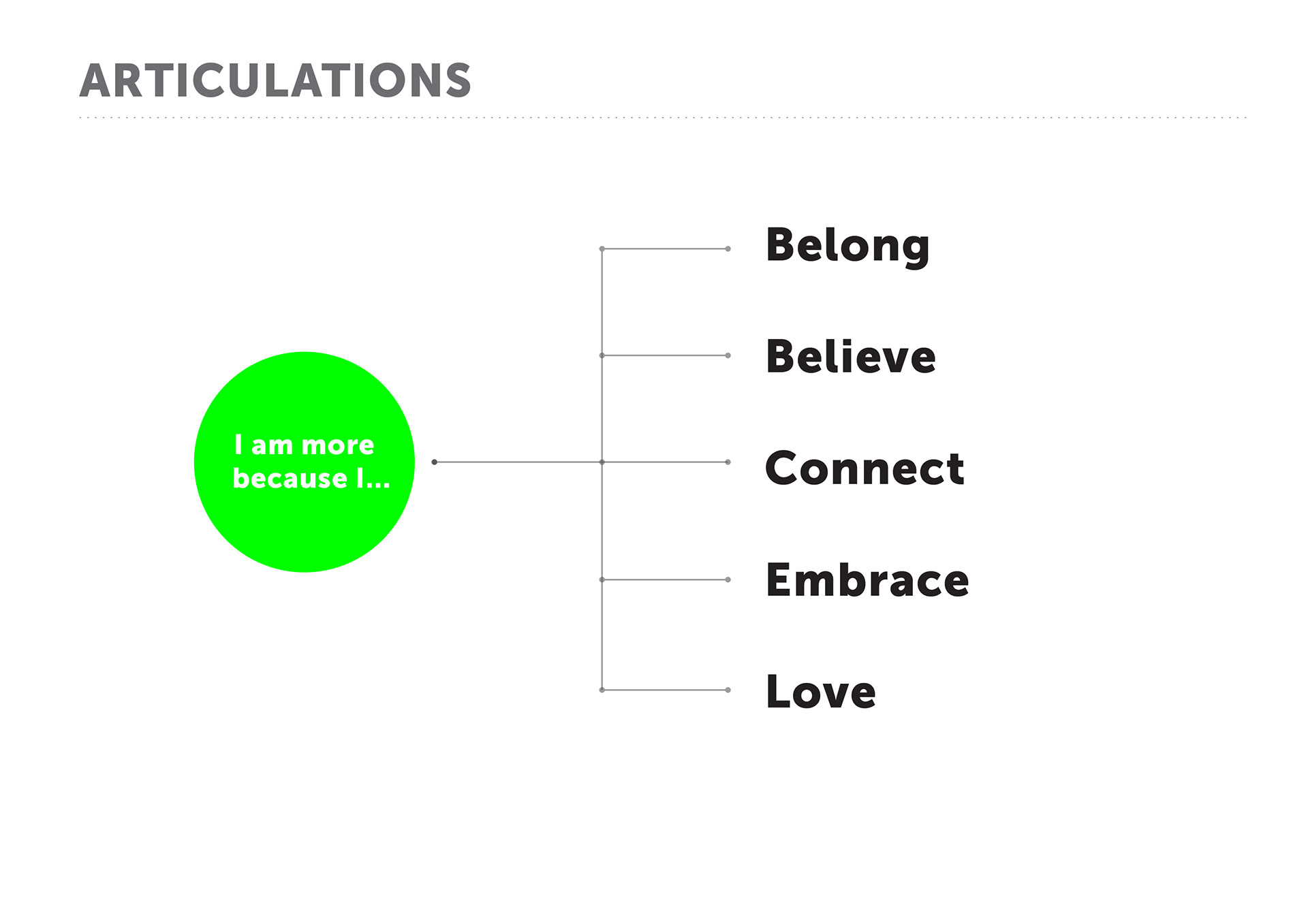 ARTICULATIONS

I am more because I...

Belong

Believe

Connect

Embrace

Love